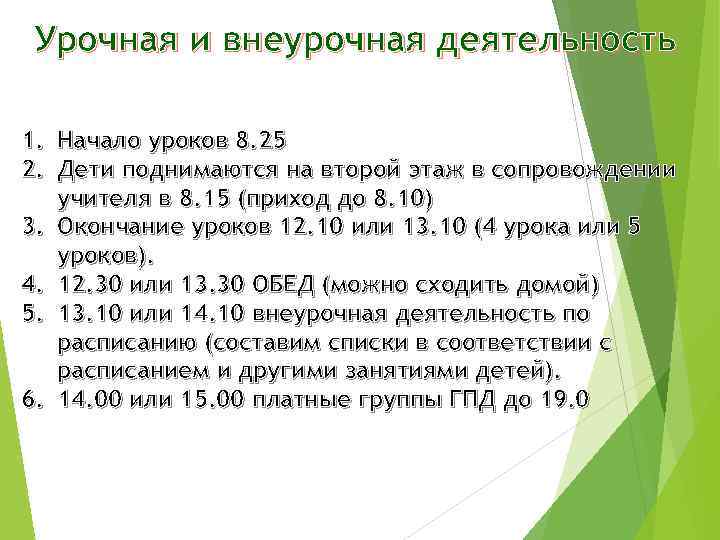 Урочная и внеурочная деятельность

1. Начало уроков 8.25
2. Дети поднимаются на второй этаж в сопровождении учителя в 8.15 (приход до 8.10)
3. Окончание уроков 12.10 или 13.10 (4 урока или 5 уроков).
4. 12.30 или 13.30 ОБЕД (можно сходить домой)
5. 13.10 или 14.10 внеурочная деятельность по расписанию (составим списки в соответствии с расписанием и другими занятиями детей).
6. 14.00 или 15.00 платные группы ГПД до 19.0